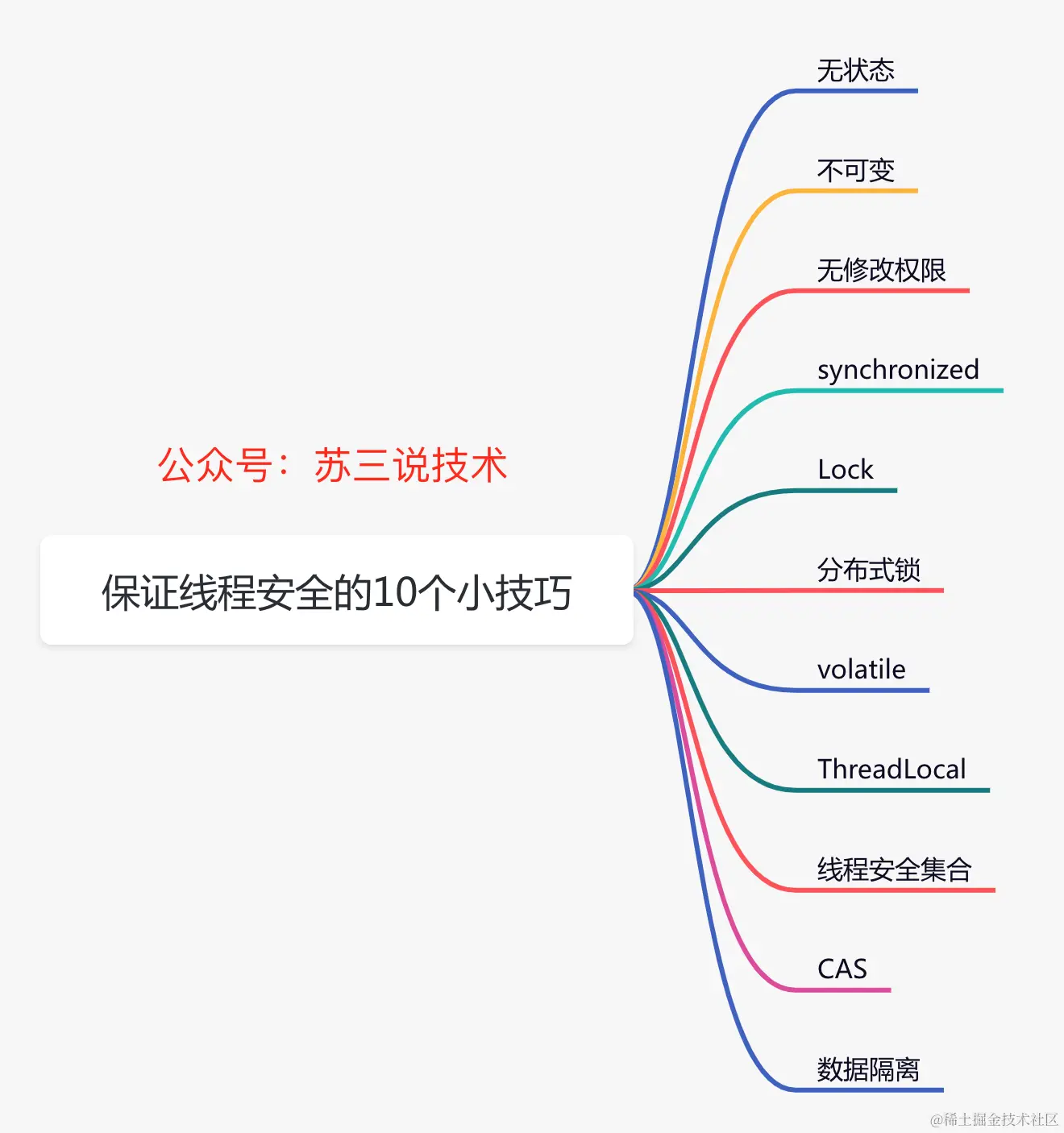 公众号：苏三说技术

保证线程安全的10个小技巧

无状态

不可变

无修改权限

synchronized

Lock

分布式锁

volatile

ThreadLocal

线程安全集合

CAS

数据隔离

@稀土掘金技术社区